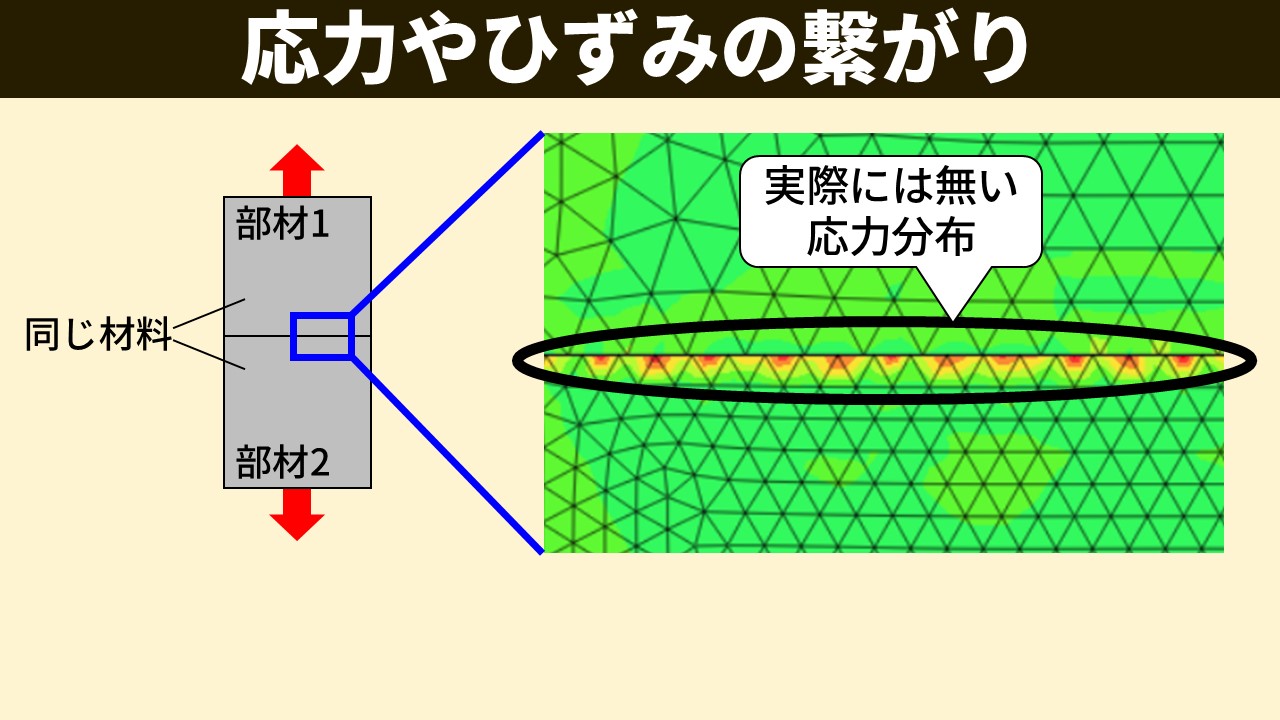 応力やひずみの繋がり

部材1

同じ材料

部材2

実際には無い
応力分布